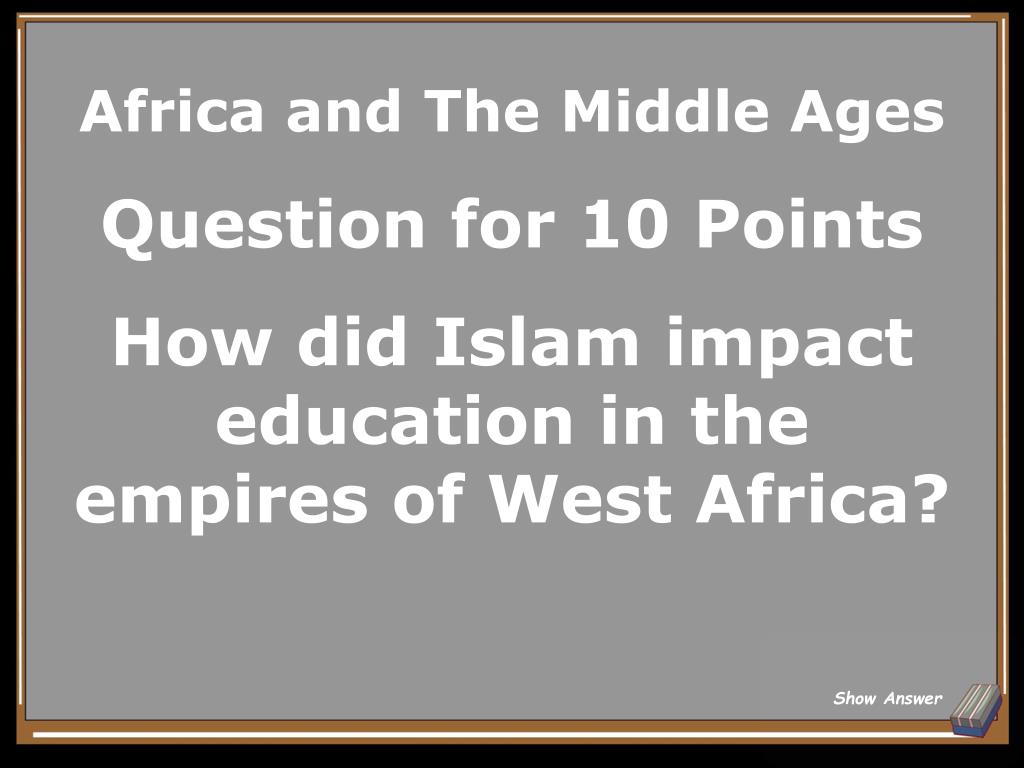 Africa and The Middle Ages

Question for 10 Points

How did Islam impact education in the empires of West Africa?

Show Answer